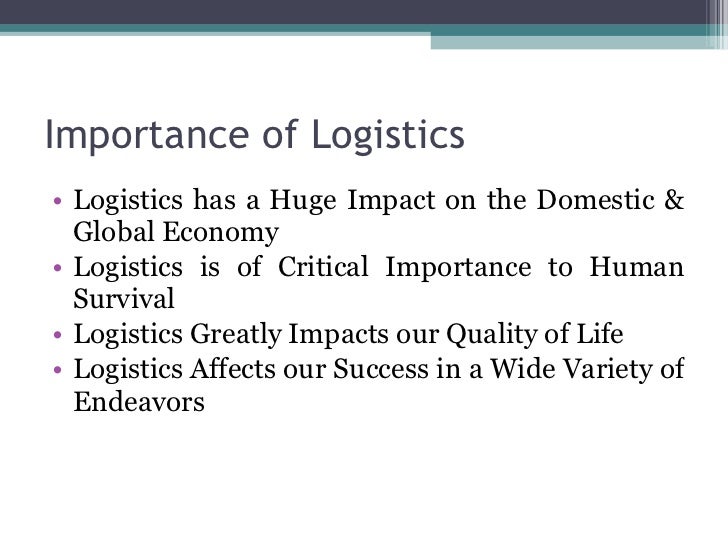 Importance of Logistics

• Logistics has a Huge Impact on the Domestic & Global Economy
• Logistics is of Critical Importance to Human Survival
• Logistics Greatly Impacts our Quality of Life
• Logistics Affects our Success in a Wide Variety of Endeavors